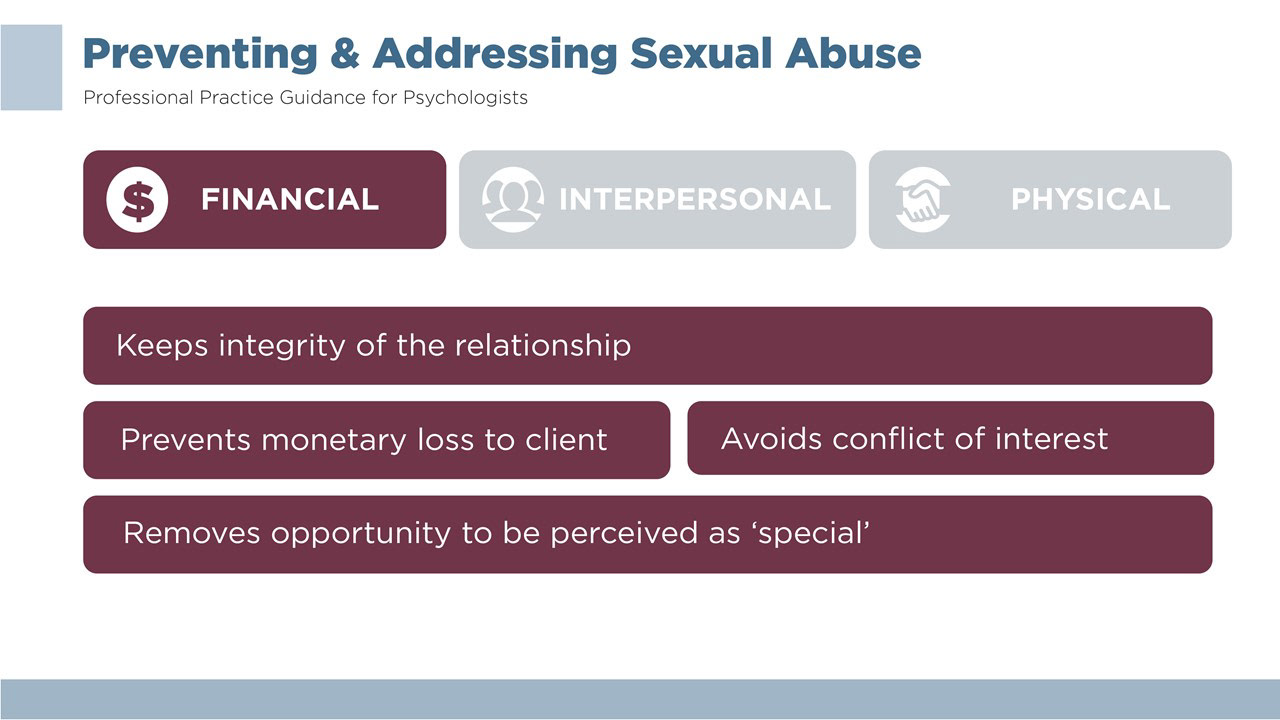 Preventing & Addressing Sexual Abuse

Professional Practice Guidance for Psychologists

$ FINANCIAL

INTERPERSONAL

PHYSICAL

Keeps integrity of the relationship

Prevents monetary loss to client

Avoids conflict of interest

Removes opportunity to be perceived as ‘special’